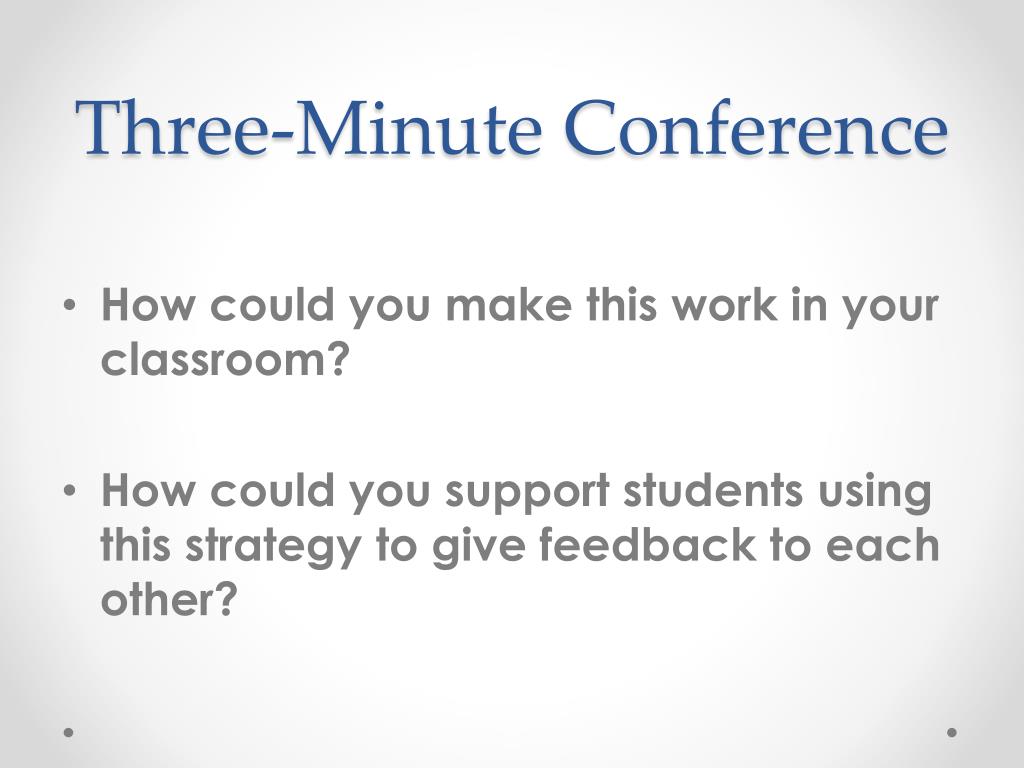 Three-Minute Conference

• How could you make this work in your classroom?

• How could you support students using this strategy to give feedback to each other?